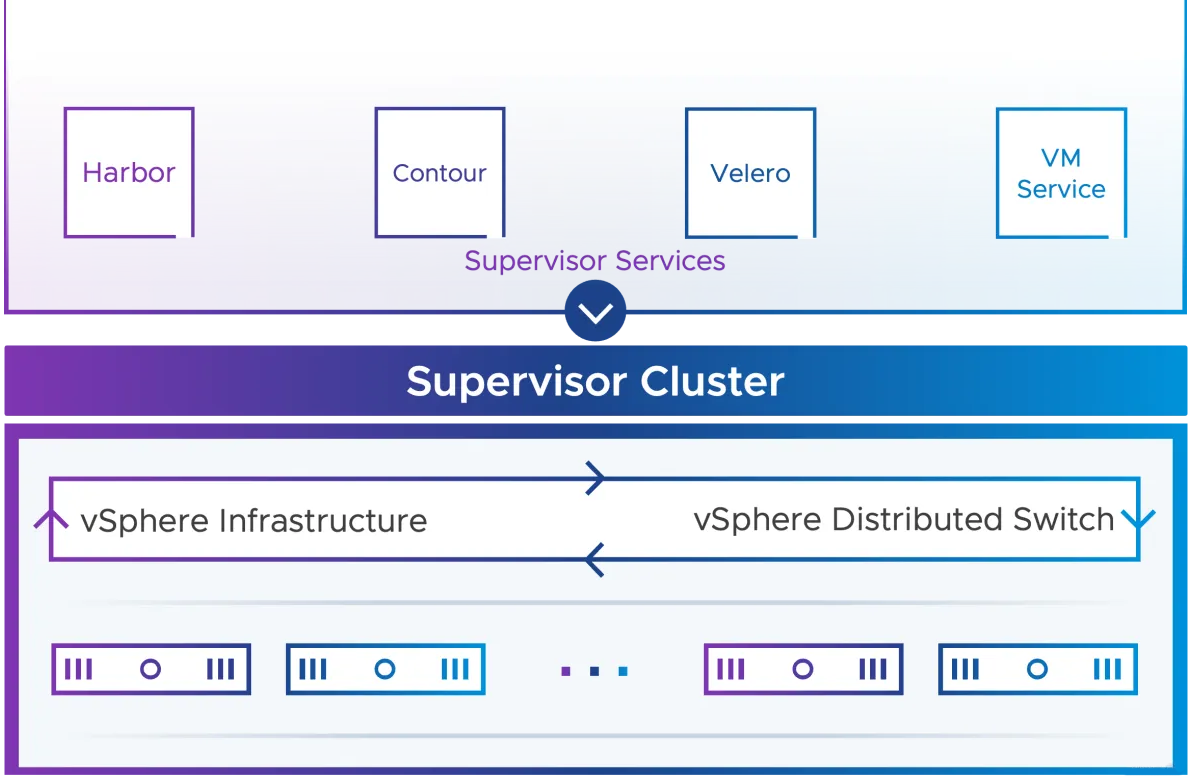 Harbor

Contour

Velero

VM Service

Supervisor Services

Supervisor Cluster

vSphere Infrastructure

vSphere Distributed Switch